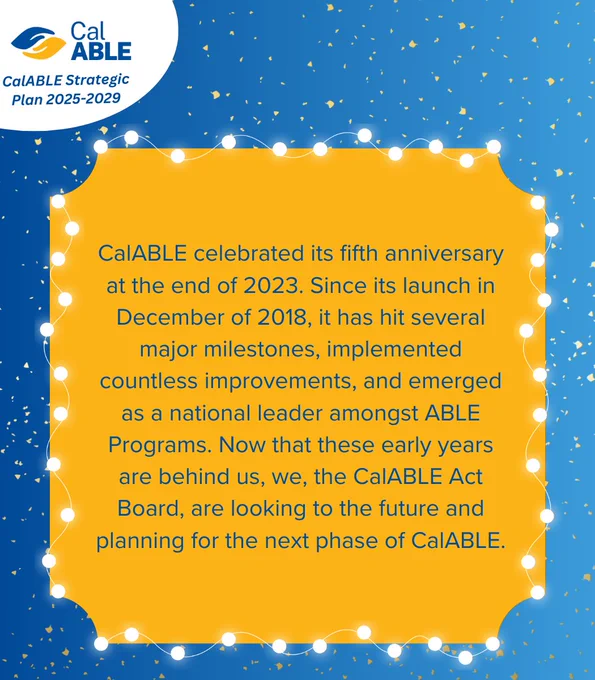 Cal ABLE

CalABLE Strategic Plan 2025-2029

CalABLE celebrated its fifth anniversary at the end of 2023. Since its launch in December of 2018, it has hit several major milestones, implemented countless improvements, and emerged as a national leader amongst ABLE Programs. Now that these early years are behind us, we, the CalABLE Act Board, are looking to the future and planning for the next phase of CalABLE.